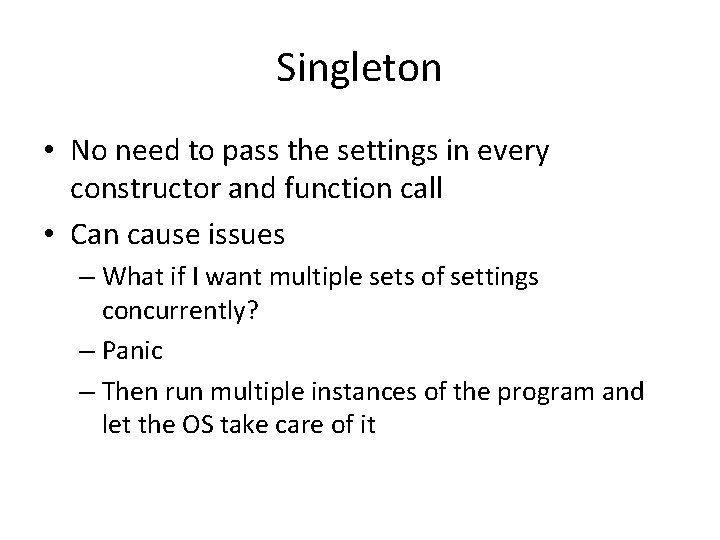 Singleton

• No need to pass the settings in every constructor and function call
• Can cause issues
– What if I want multiple sets of settings concurrently?
– Panic
– Then run multiple instances of the program and let the OS take care of it